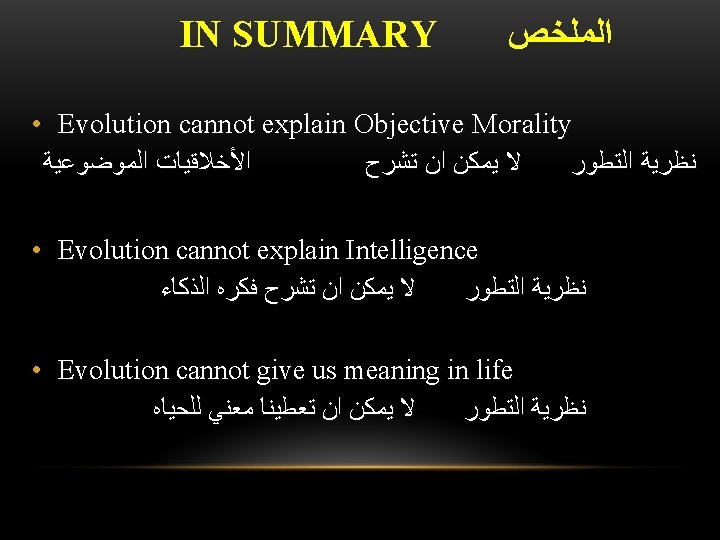 IN SUMMARY الملخص

• Evolution cannot explain Objective Morality
نظرية التطور لا يمكن ان تشرح الأخلاقيات الموضوعية

• Evolution cannot explain Intelligence
نظرية التطور لا يمكن ان تشرح فكره الذكاء

• Evolution cannot give us meaning in life
نظرية التطور لا يمكن ان تعطينا معني للحياه